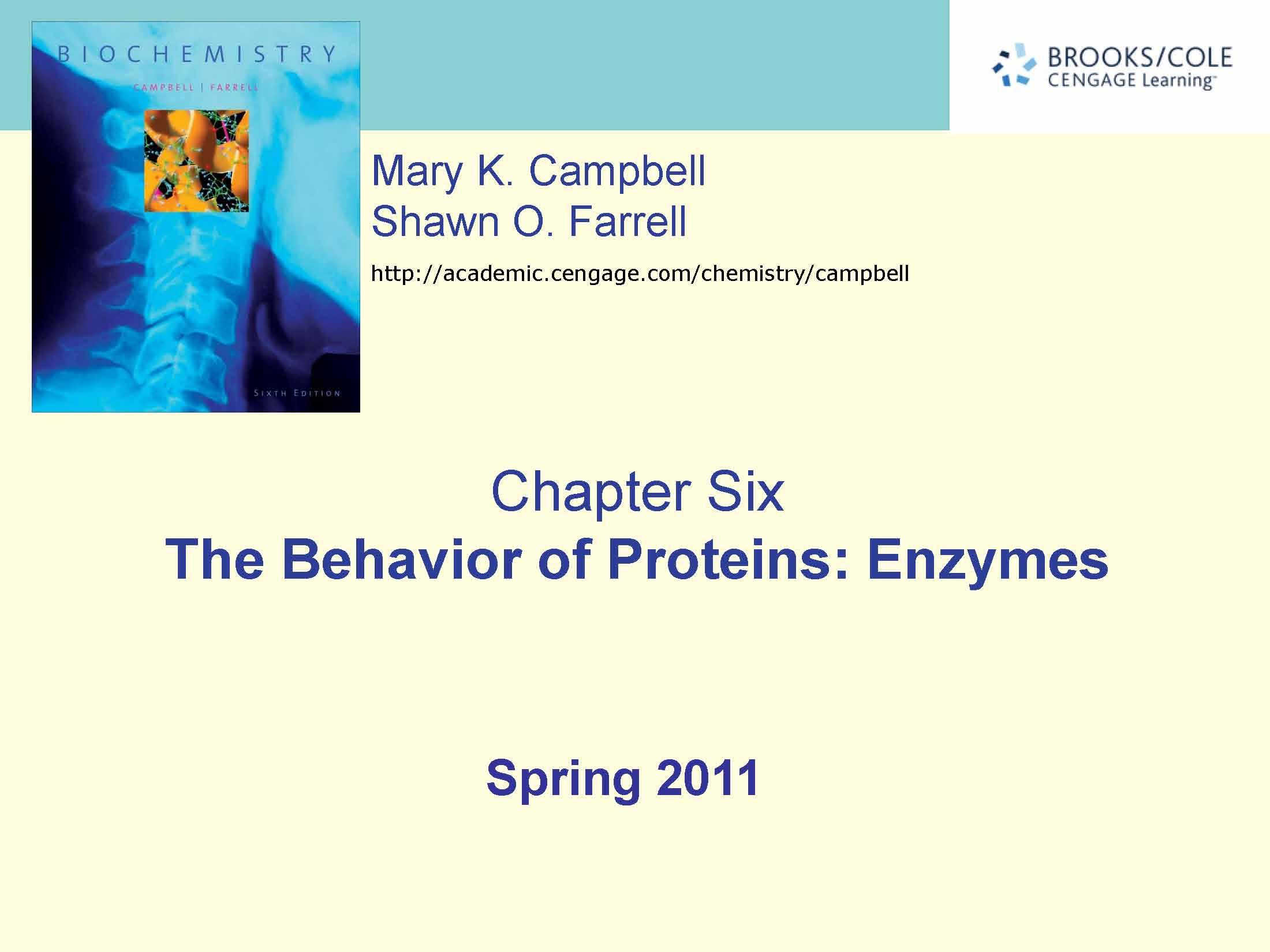 BIOCHEMISTRY
CAMPBELL | FARRELL
SIXTH EDITION

BROOKS/COLE
CENGAGE Learning™

Mary K. Campbell
Shawn O. Farrell

http://academic.cengage.com/chemistry/campbell

Chapter Six
The Behavior of Proteins: Enzymes

Spring 2011